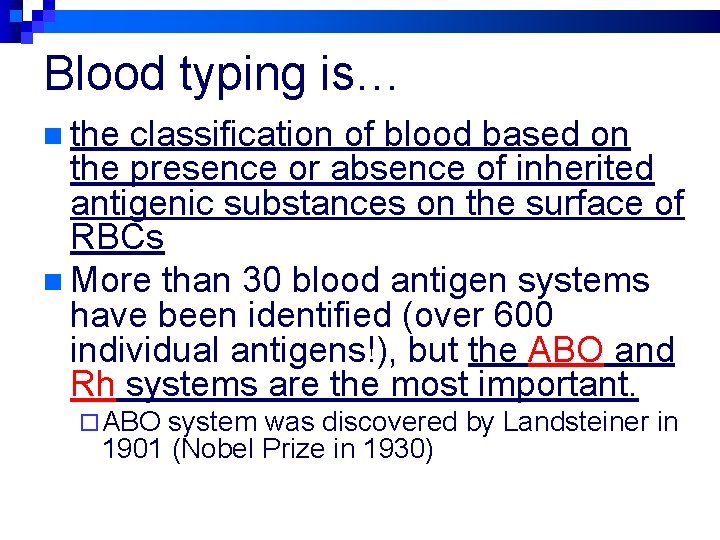 Blood typing is…

the classification of blood based on the presence or absence of inherited antigenic substances on the surface of RBCs

More than 30 blood antigen systems have been identified (over 600 individual antigens!), but the ABO and Rh systems are the most important.

ABO system was discovered by Landsteiner in 1901 (Nobel Prize in 1930)